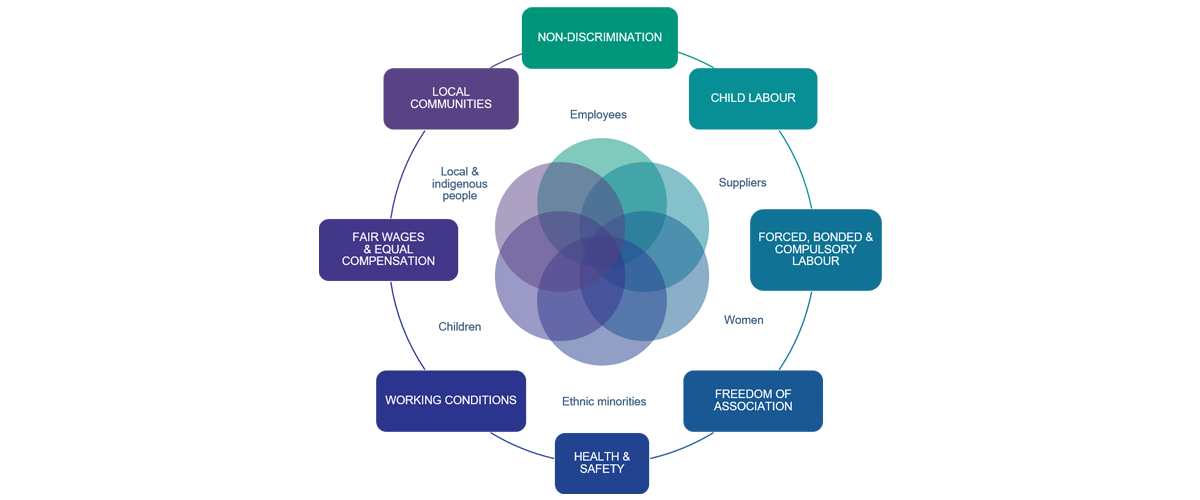 NON-DISCRIMINATION

CHILD LABOUR

FORCED, BONDED & COMPULSORY LABOUR

FREEDOM OF ASSOCIATION

HEALTH & SAFETY

WORKING CONDITIONS

FAIR WAGES & EQUAL COMPENSATION

LOCAL COMMUNITIES

Employees

Suppliers

Women

Ethnic minorities

Children

Local & indigenous people